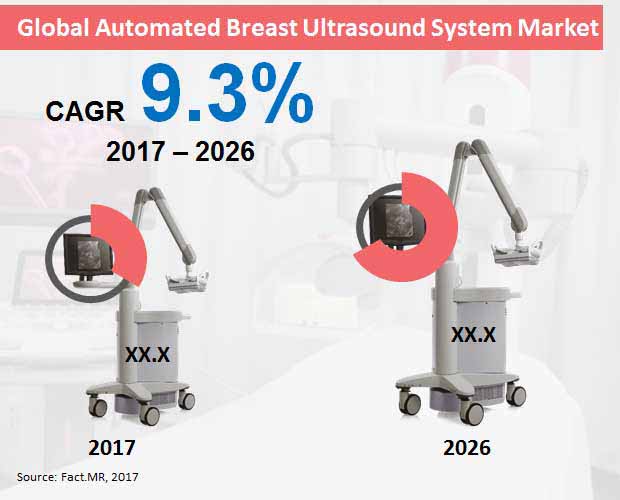 Global Automated Breast Ultrasound System Market

CAGR 9.3%

2017 – 2026

XX.X

XX.X

2017

2026

Source: Fact.MR, 2017